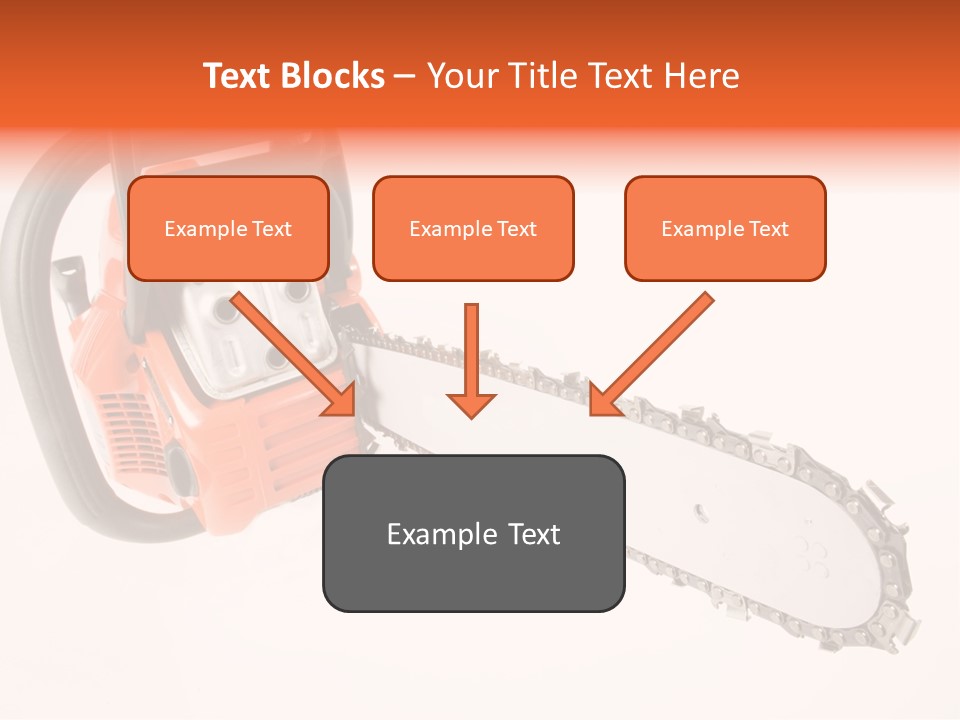 Text Blocks – Your Title Text Here

Example Text

Example Text

Example Text

Example Text